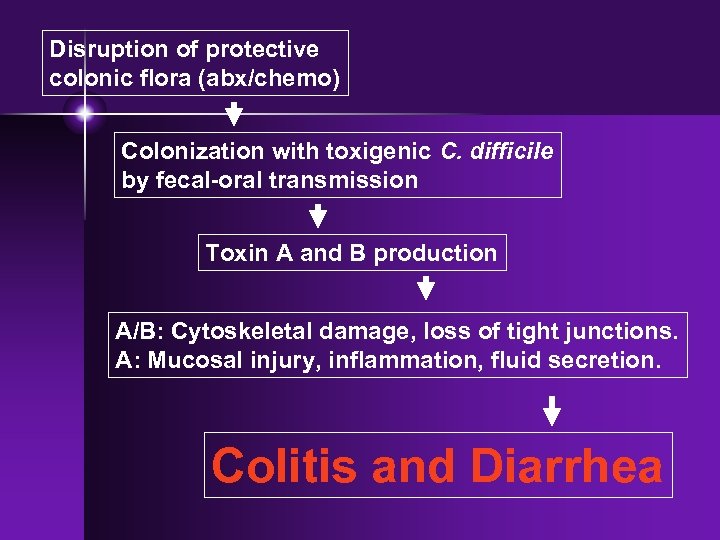 Disruption of protective colonic flora (abx/chemo)

Colonization with toxigenic C. difficile by fecal-oral transmission

Toxin A and B production

A/B: Cytoskeletal damage, loss of tight junctions.
A: Mucosal injury, inflammation, fluid secretion.

Colitis and Diarrhea